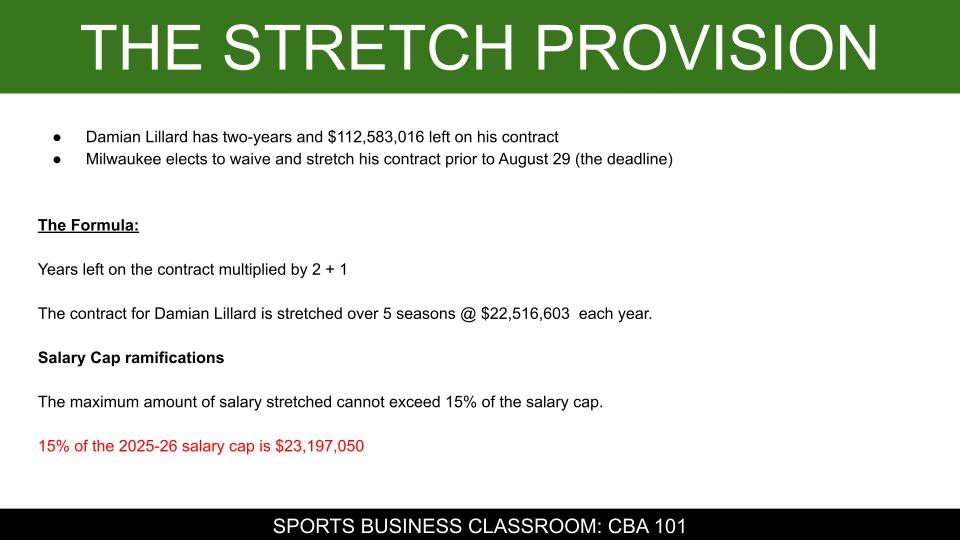 THE STRETCH PROVISION

● Damian Lillard has two-years and \$112,583,016 left on his contract
● Milwaukee elects to waive and stretch his contract prior to August 29 (the deadline)

The Formula:

Years left on the contract multiplied by 2 + 1

The contract for Damian Lillard is stretched over 5 seasons @ \$22,516,603 each year.

Salary Cap ramifications

The maximum amount of salary stretched cannot exceed 15% of the salary cap.

15% of the 2025-26 salary cap is \$23,197,050

SPORTS BUSINESS CLASSROOM: CBA 101